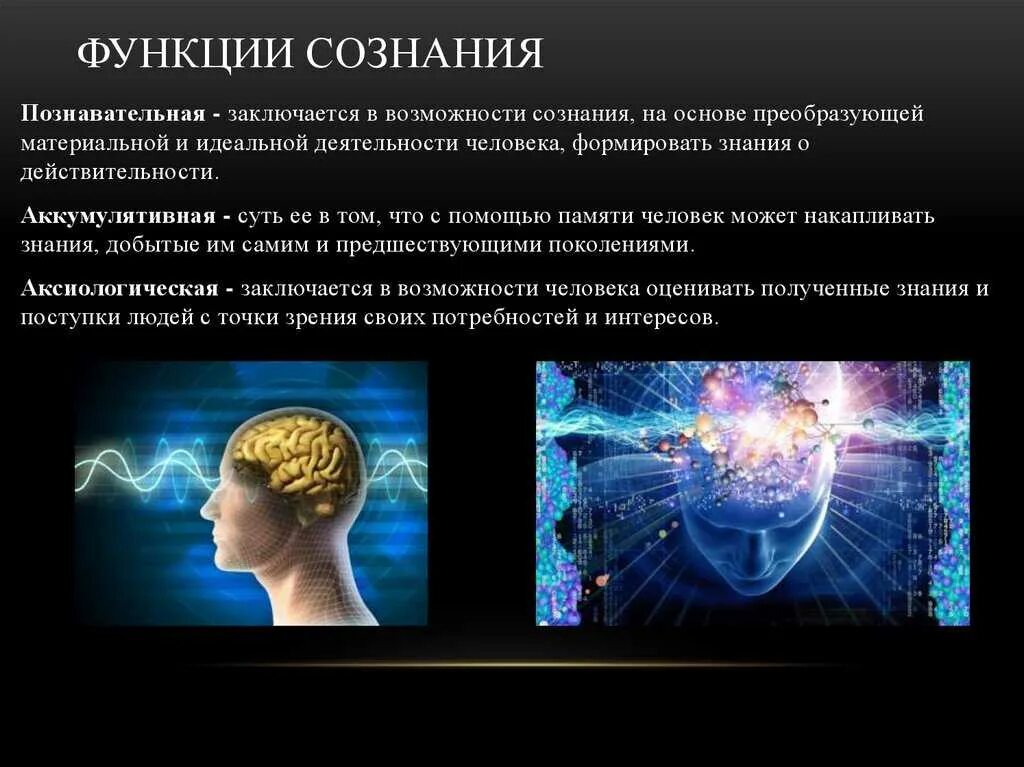 ФУНКЦИИ СОЗНАНИЯ

Познавательная - заключается в возможности сознания, на основе преобразующей материальной и идеальной деятельности человека, формировать знания о действительности.

Аккумулятивная - суть ее в том, что с помощью памяти человек может накапливать знания, добытые им самим и предшествующими поколениями.

Аксиологическая - заключается в возможности человека оценивать полученные знания и поступки людей с точки зрения своих потребностей и интересов.